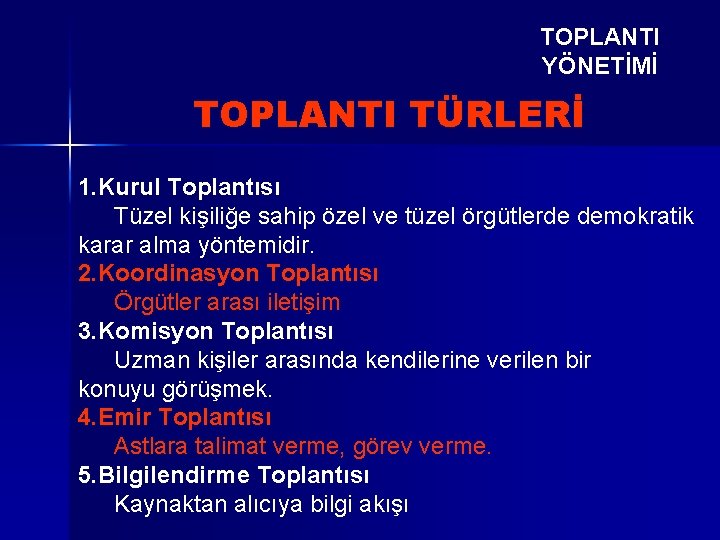 TOPLANTI YÖNETİMİ

TOPLANTI TÜRLERİ

1.Kurul Toplantısı
Tüzel kişiliğe sahip özel ve tüzel örgütlerde demokratik karar alma yöntemidir.
2.Koordinasyon Toplantısı
Örgütler arası iletişim
3.Komisyon Toplantısı
Uzman kişiler arasında kendilerine verilen bir konuyu görüşmek.
4.Emir Toplantısı
Astlara talimat verme, görev verme.
5.Bilgilendirme Toplantısı
Kaynaktan alıcıya bilgi akışı